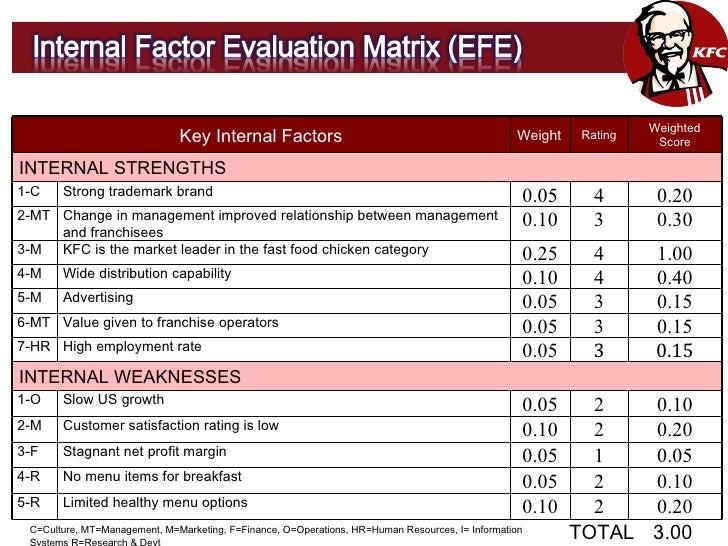 Internal Factor Evaluation Matrix (EFE)

KFC

| | Key Internal Factors | Weight | Rating | Weighted Score |
|---|---|---|---|---|
| INTERNAL STRENGTHS | | | | |
| 1-C | Strong trademark brand | 0.05 | 4 | 0.20 |
| 2-MT | Change in management improved relationship between management and franchisees | 0.10 | 3 | 0.30 |
| 3-M | KFC is the market leader in the fast food chicken category | 0.25 | 4 | 1.00 |
| 4-M | Wide distribution capability | 0.10 | 4 | 0.40 |
| 5-M | Advertising | 0.05 | 3 | 0.15 |
| 6-MT | Value given to franchise operators | 0.05 | 3 | 0.15 |
| 7-HR | High employment rate | 0.05 | 3 | 0.15 |
| INTERNAL WEAKNESSES | | | | |
| 1-O | Slow US growth | 0.05 | 2 | 0.10 |
| 2-M | Customer satisfaction rating is low | 0.10 | 2 | 0.20 |
| 3-F | Stagnant net profit margin | 0.05 | 1 | 0.05 |
| 4-R | No menu items for breakfast | 0.05 | 2 | 0.10 |
| 5-R | Limited healthy menu options | 0.10 | 2 | 0.20 |

C=Culture, MT=Management, M=Marketing, F=Finance, O=Operations, HR=Human Resources, I= Information Systems R=Research & Devt

TOTAL 3.00